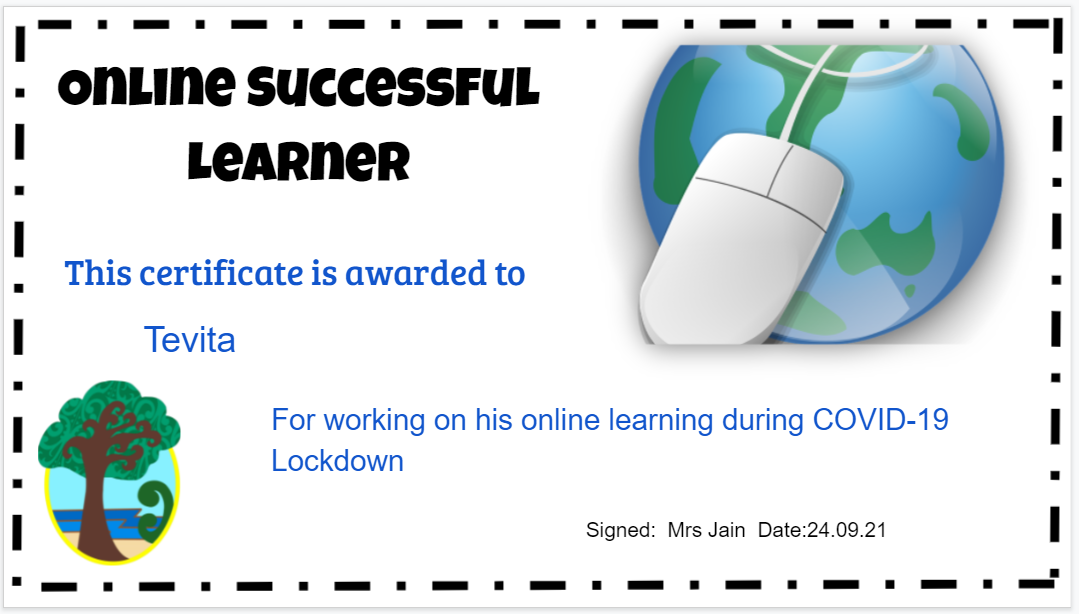 Online Successful Learner

This certificate is awarded to

Tevita

For working on his online learning during COVID-19 Lockdown

Signed: Mrs Jain Date:24.09.21